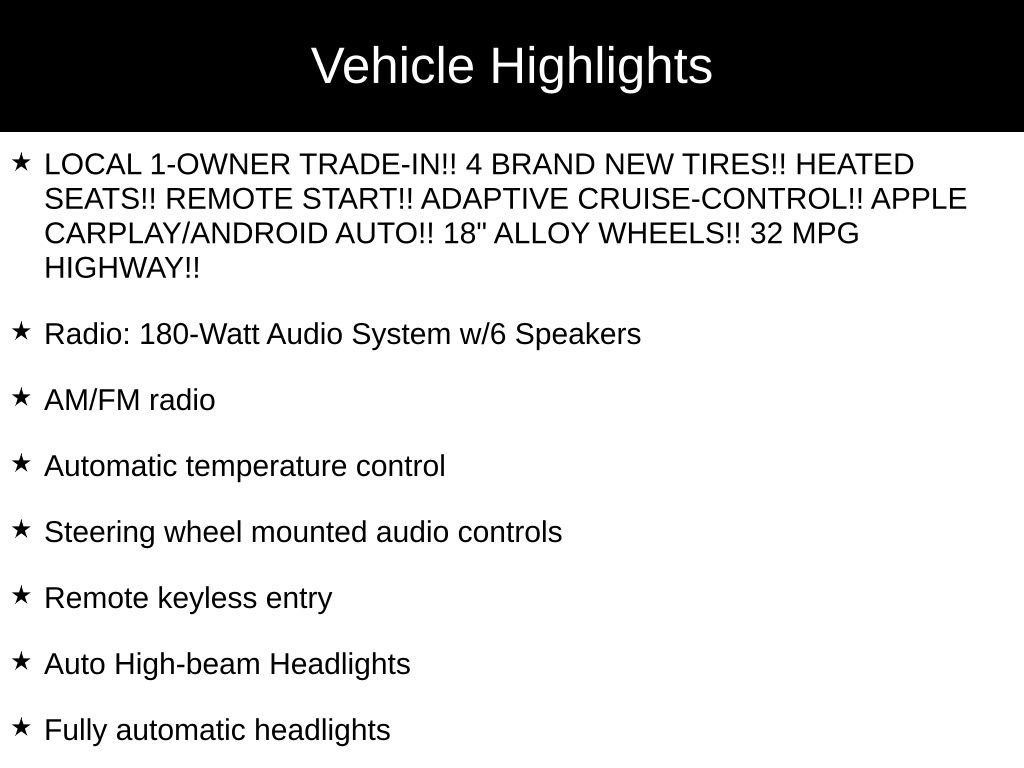 Vehicle Highlights

★ LOCAL 1-OWNER TRADE-IN!! 4 BRAND NEW TIRES!! HEATED SEATS!! REMOTE START!! ADAPTIVE CRUISE-CONTROL!! APPLE CARPLAY/ANDROID AUTO!! 18" ALLOY WHEELS!! 32 MPG HIGHWAY!!

★ Radio: 180-Watt Audio System w/6 Speakers

★ AM/FM radio

★ Automatic temperature control

★ Steering wheel mounted audio controls

★ Remote keyless entry

★ Auto High-beam Headlights

★ Fully automatic headlights